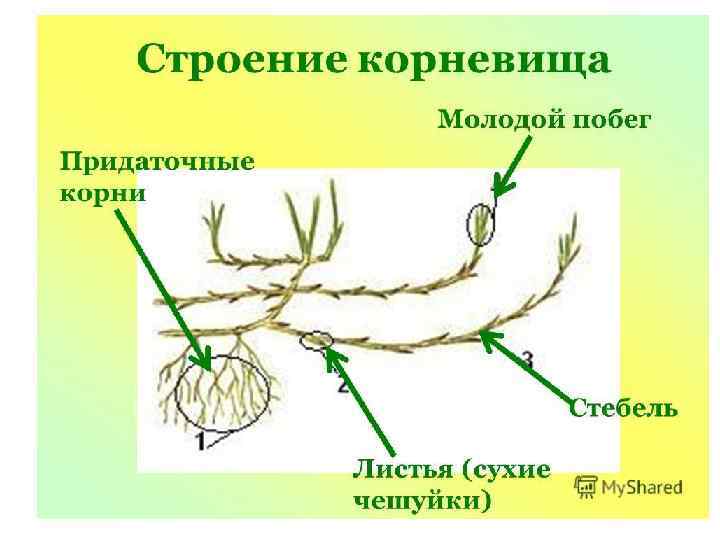 Строение корневища

Молодой побег

Придаточные корни

1

2

3

Стебель

Листья (сухие чешуйки)

MyShared